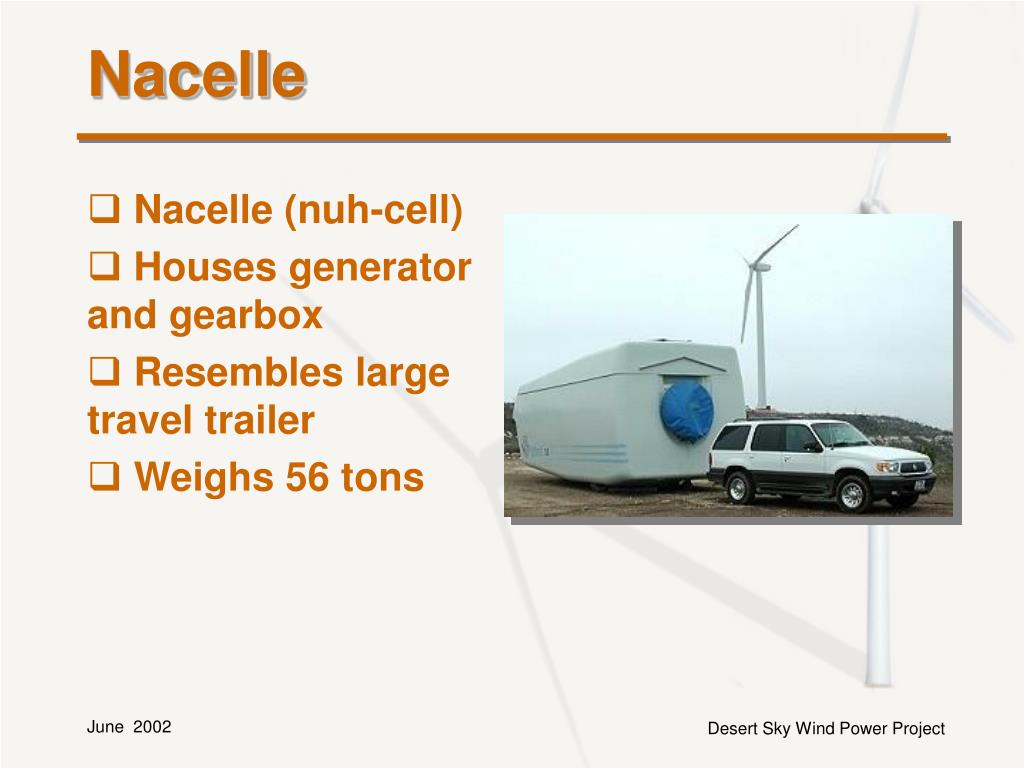 Nacelle

❑ Nacelle (nuh-cell)

❑ Houses generator and gearbox

❑ Resembles large travel trailer

❑ Weighs 56 tons

June 2002

Desert Sky Wind Power Project